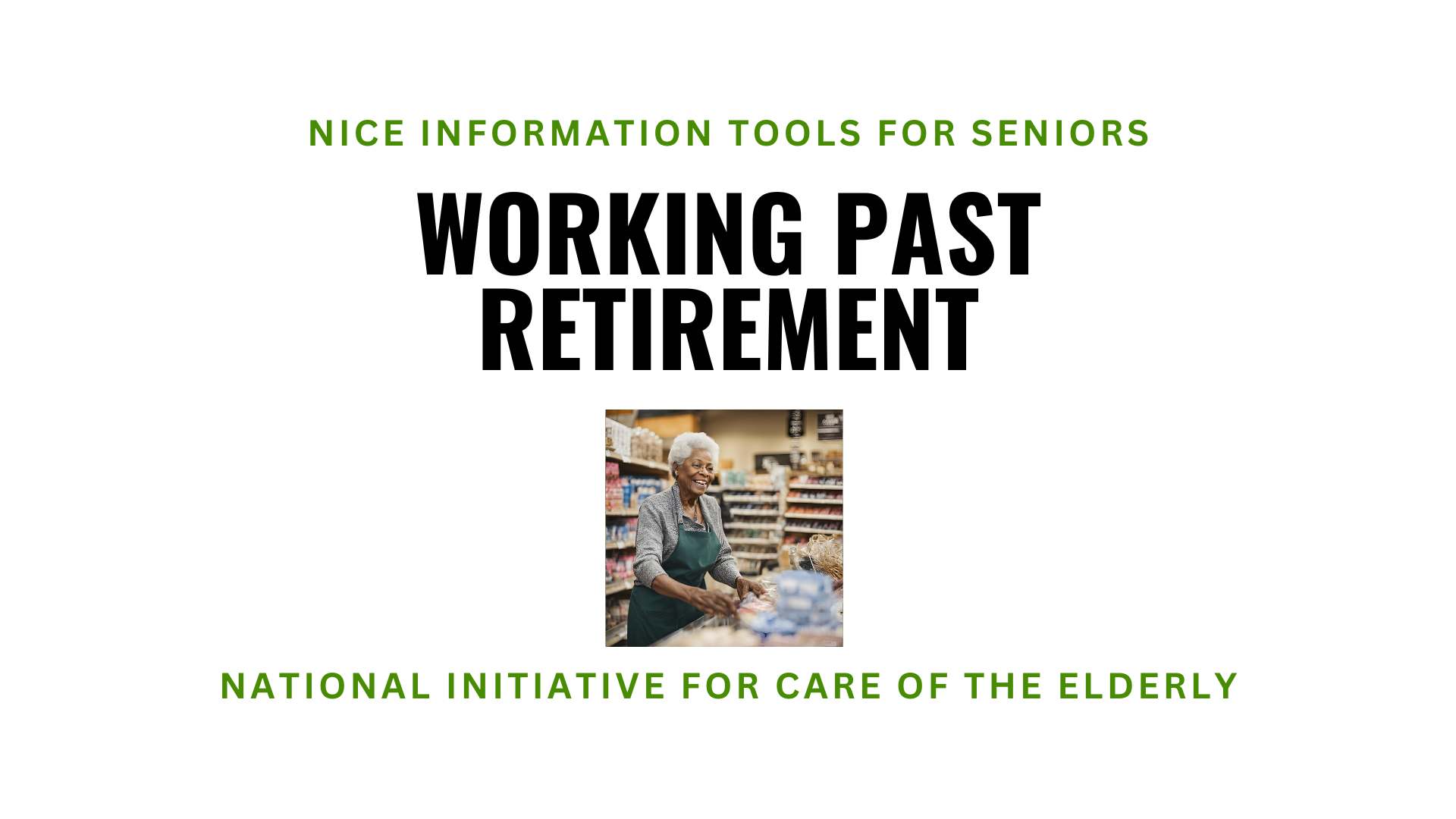 NICE INFORMATION TOOLS FOR SENIORS

WORKING PAST RETIREMENT

NATIONAL INITIATIVE FOR CARE OF THE ELDERLY